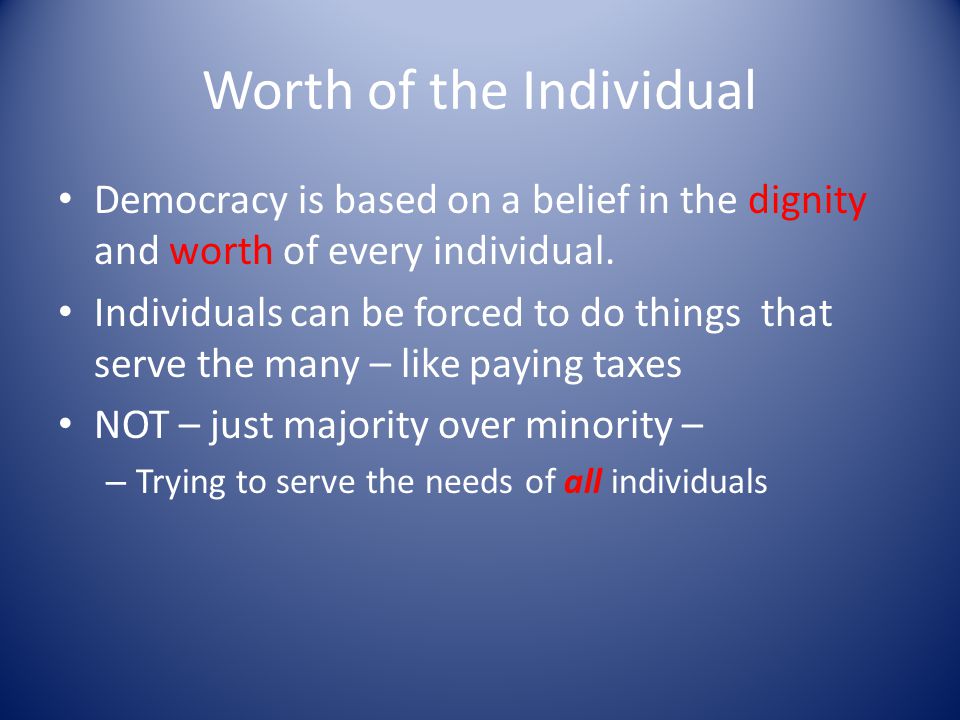 Worth of the Individual

• Democracy is based on a belief in the dignity and worth of every individual.

• Individuals can be forced to do things that serve the many – like paying taxes

• NOT – just majority over minority –

– Trying to serve the needs of all individuals